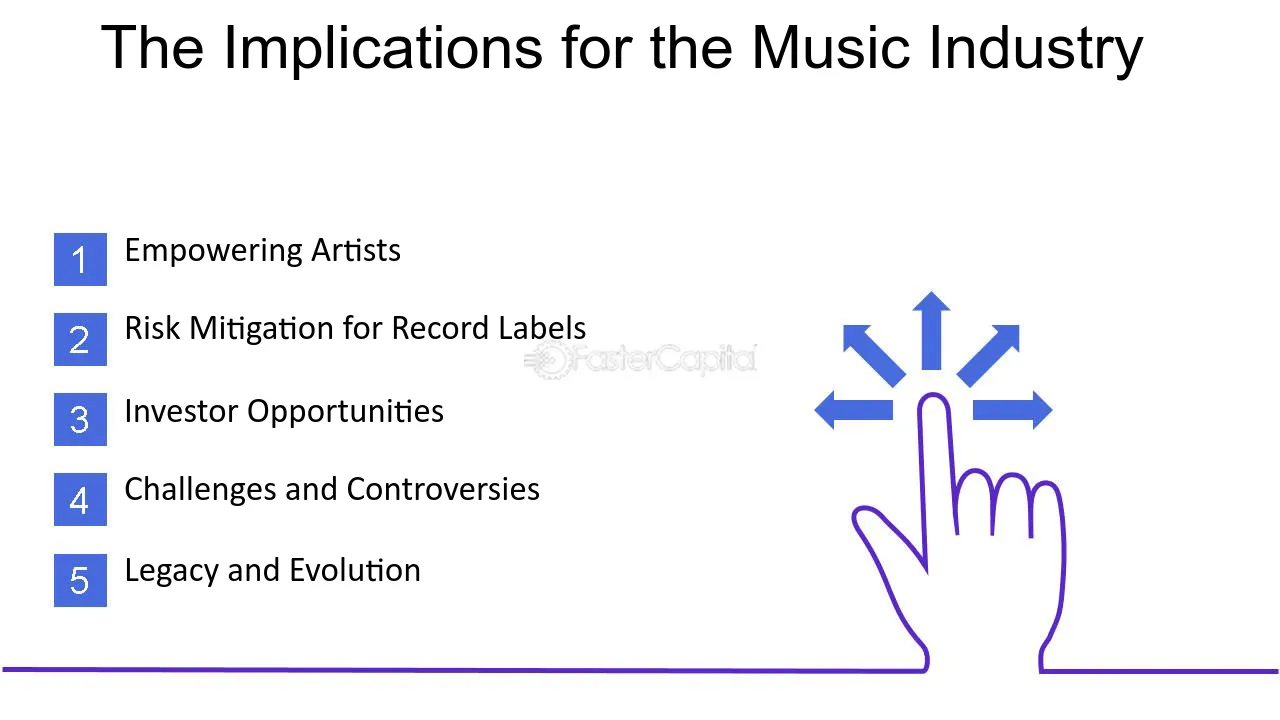 The Implications for the Music Industry

1 Empowering Artists

2 Risk Mitigation for Record Labels

3 Investor Opportunities

4 Challenges and Controversies

5 Legacy and Evolution

FasterCapital